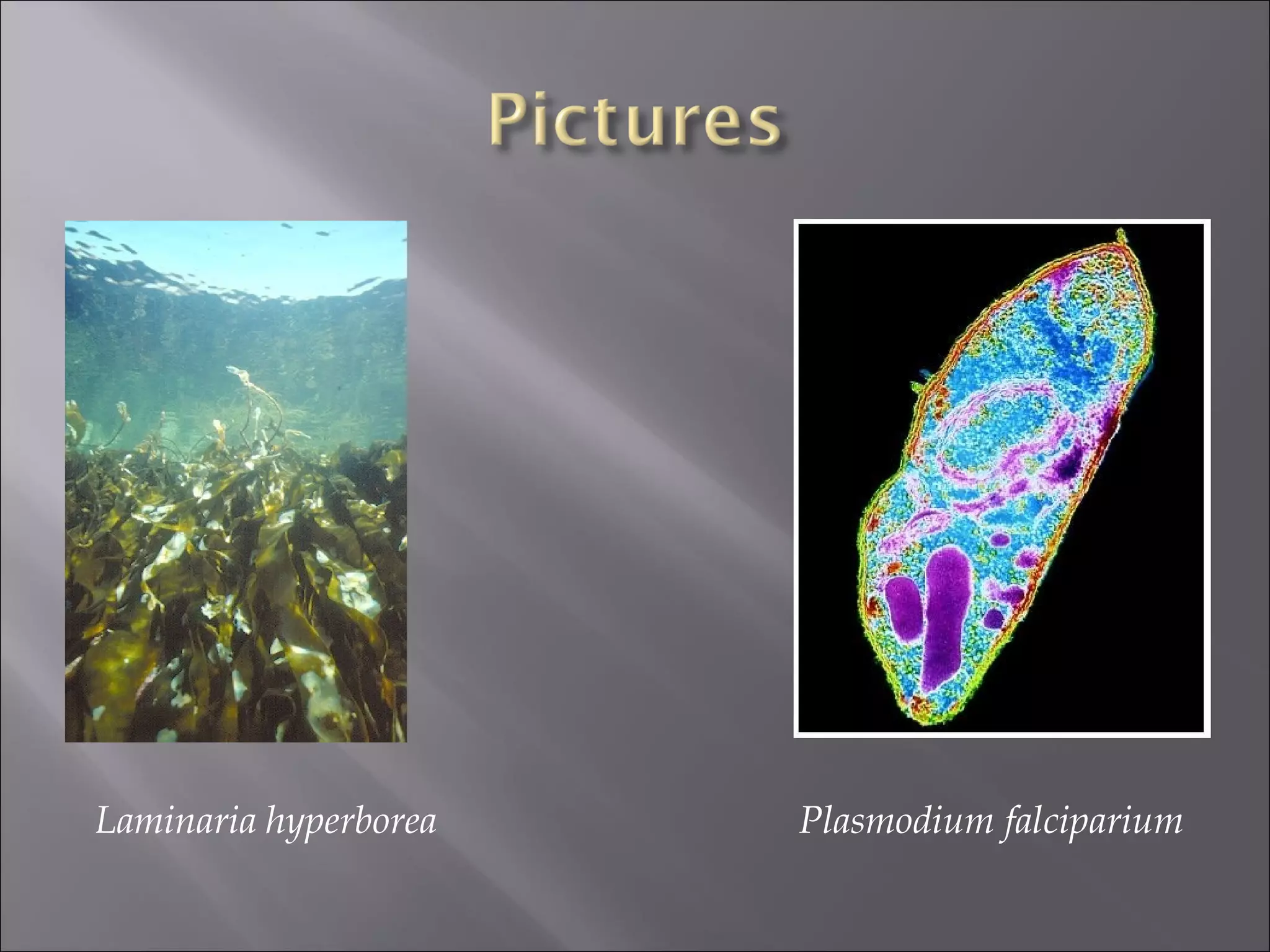 Pictures

Laminaria hyperborea

Plasmodium falciparium